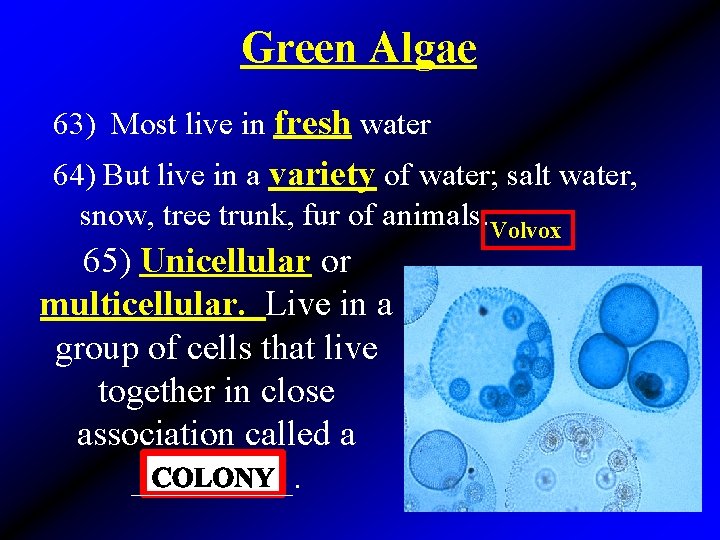 Green Algae

63) Most live in fresh water

64) But live in a variety of water; salt water, snow, tree trunk, fur of animals.

Volvox

65) Unicellular or multicellular. Live in a group of cells that live together in close association called a COLONY.